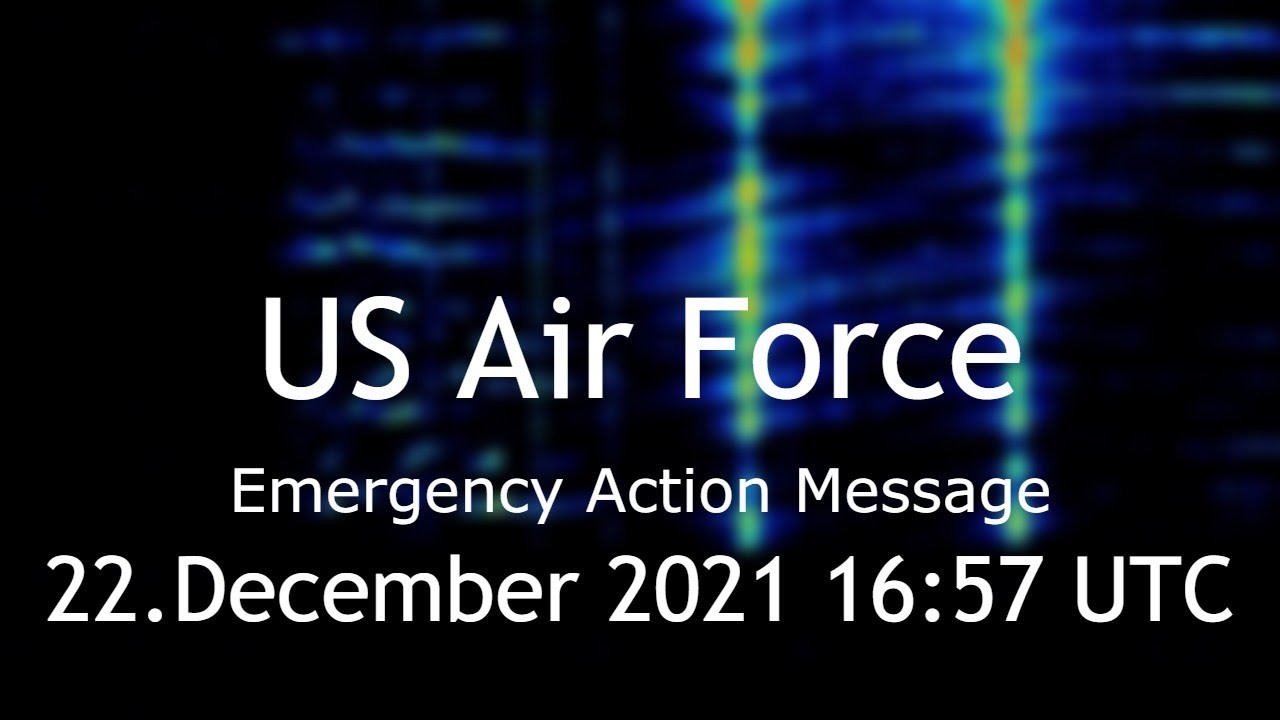 US Air Force

Emergency Action Message

22.December 2021 16:57 UTC